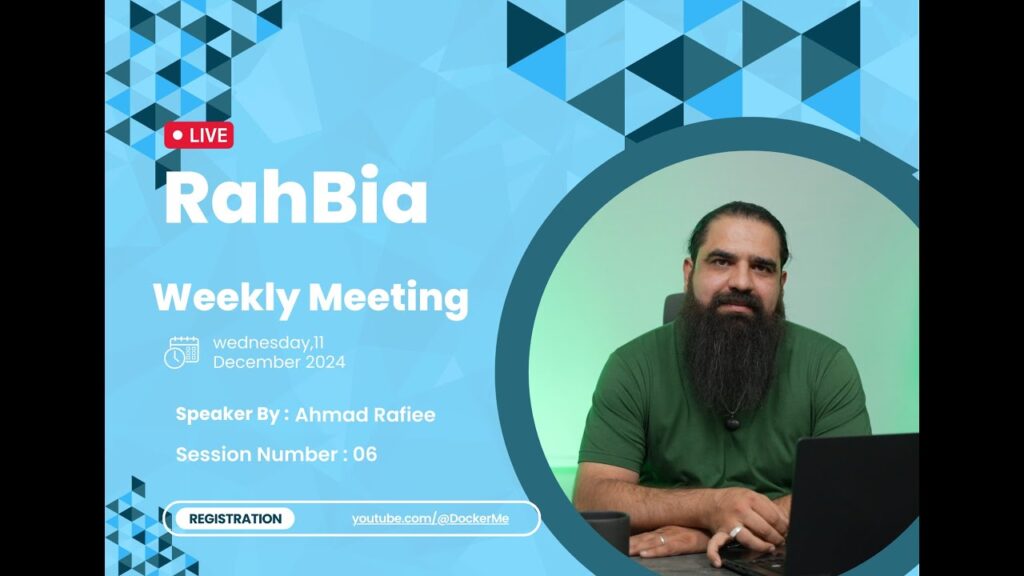 LIVE

RahBia

Weekly Meeting

wednesday,11
December 2024

Speaker By : Ahmad Rafiee

Session Number : 06

REGISTRATION

youtube.com/@DockerMe